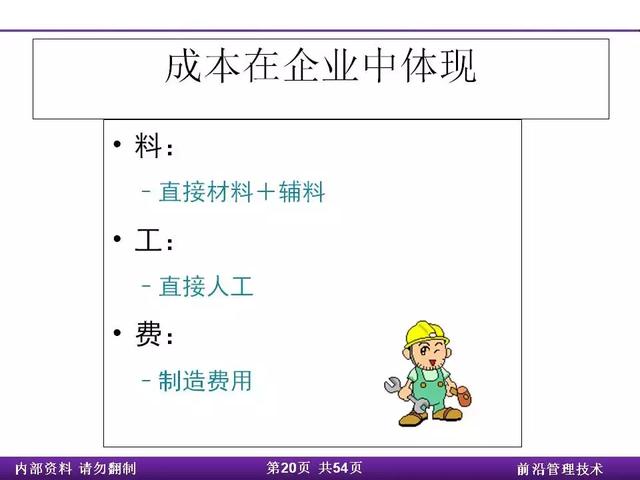 成本在企业中体现

• 料：

– 直接材料＋辅料

• 工：

– 直接人工

• 费：

– 制造费用

内部资料 请勿翻制　第20页 共54页　前沿管理技术